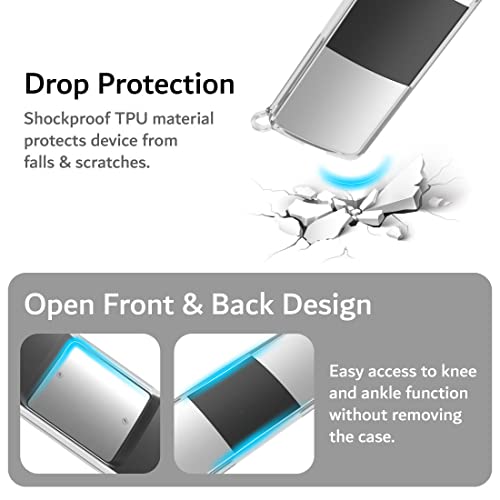 Drop Protection

Shockproof TPU material protects device from falls & scratches.

Open Front & Back Design

Easy access to knee and ankle function without removing the case.